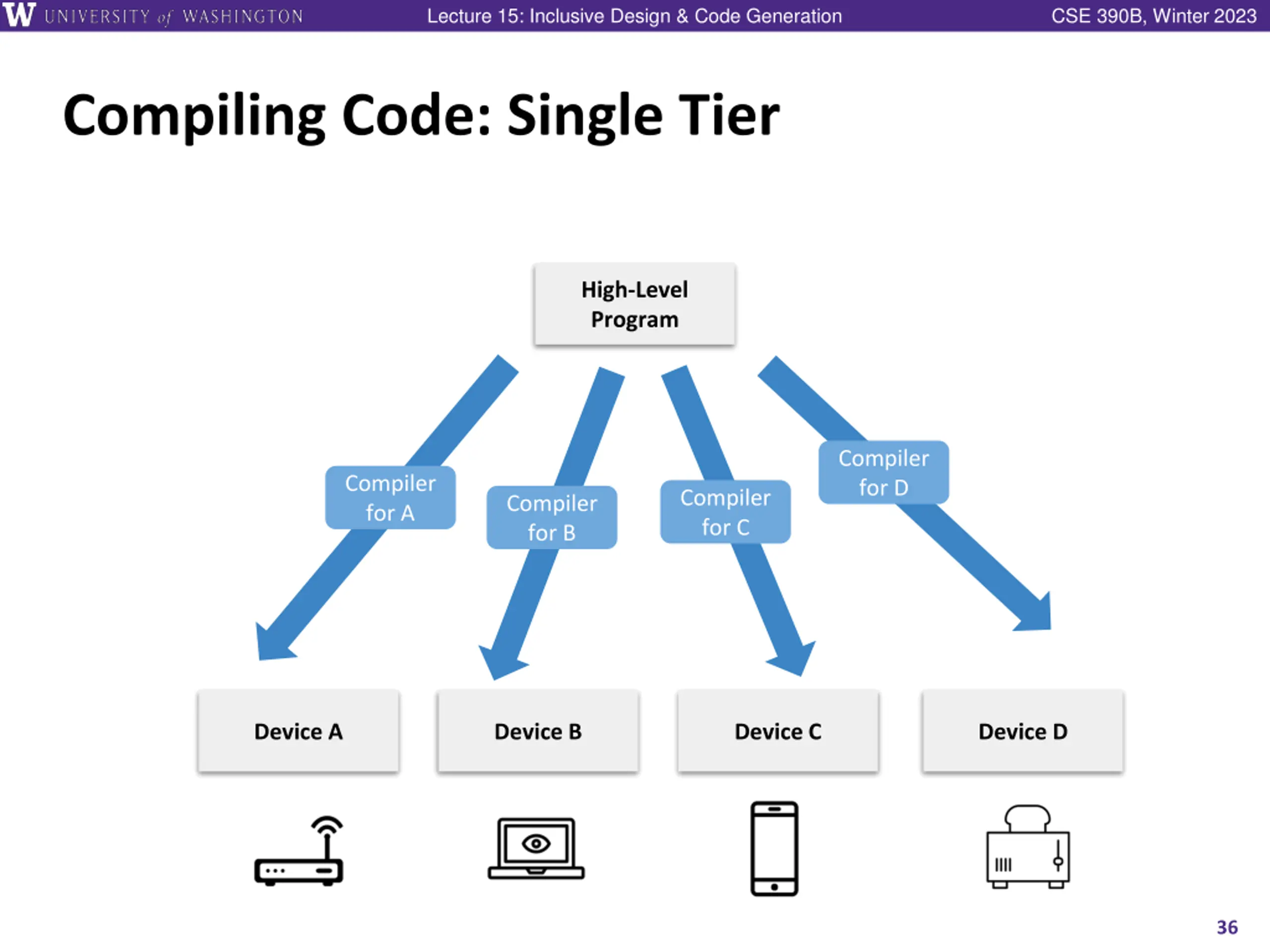 W UNIVERSITY of WASHINGTON Lecture 15: Inclusive Design & Code Generation CSE 390B, Winter 2023

Compiling Code: Single Tier

High-Level Program

Compiler for A

Compiler for B

Compiler for C

Compiler for D

Device A

Device B

Device C

Device D

36